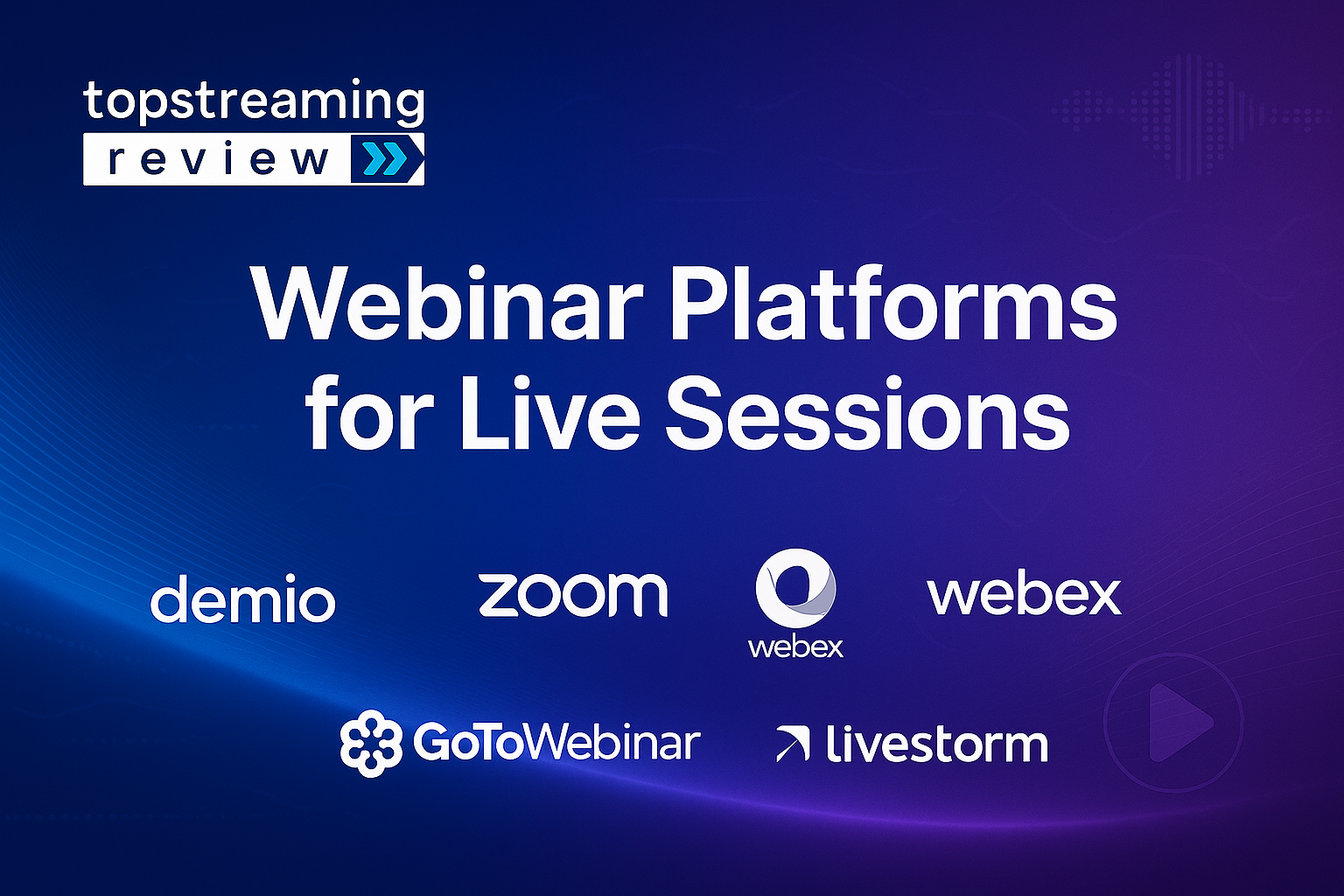 topstreaming
review

Webinar Platforms for Live Sessions

demio

zoom

webex

webex

GoToWebinar

livestorm